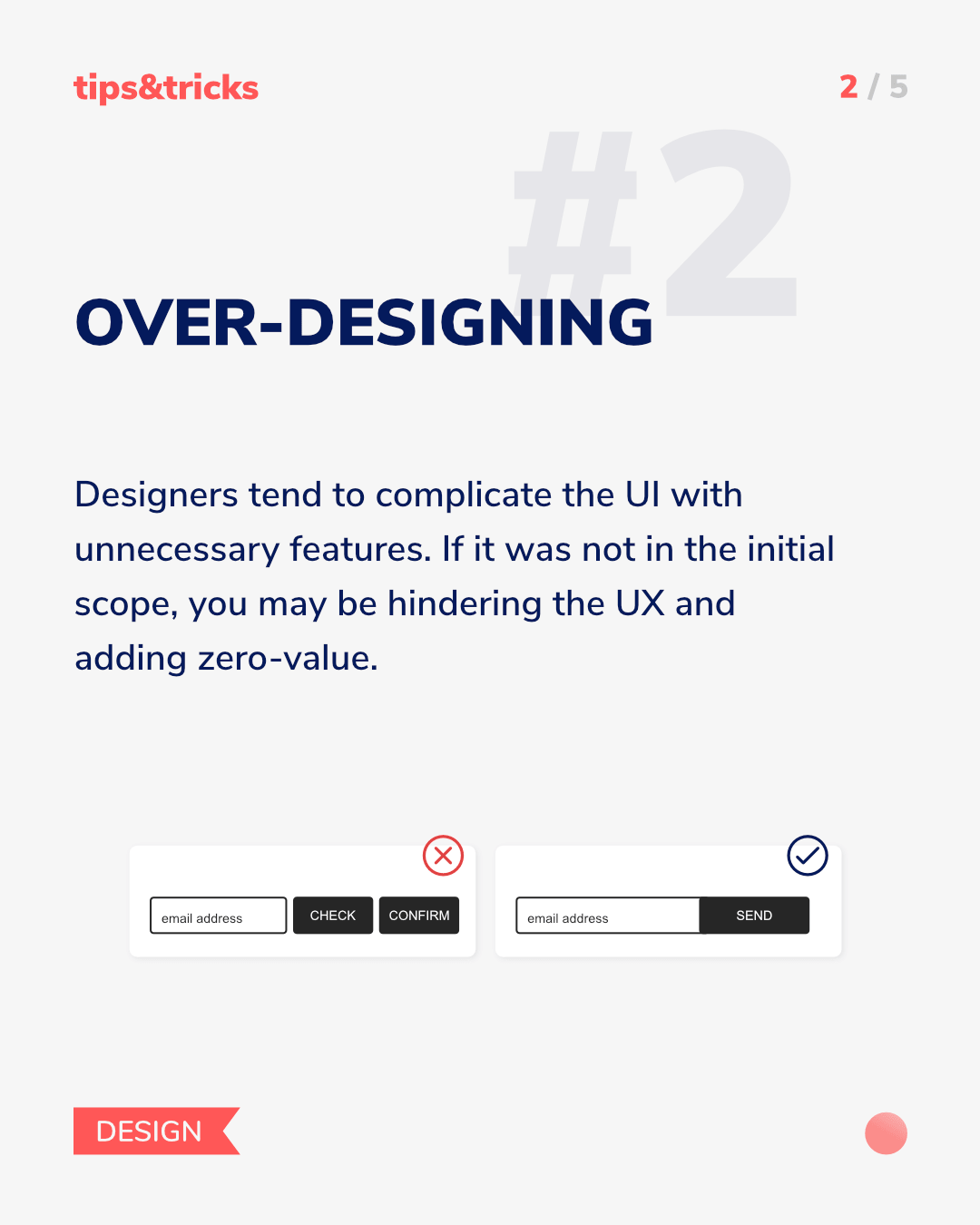 tips&tricks

2 / 5

#2

OVER-DESIGNING

Designers tend to complicate the UI with unnecessary features. If it was not in the initial scope, you may be hindering the UX and adding zero-value.

email address CHECK CONFIRM

email address SEND

DESIGN